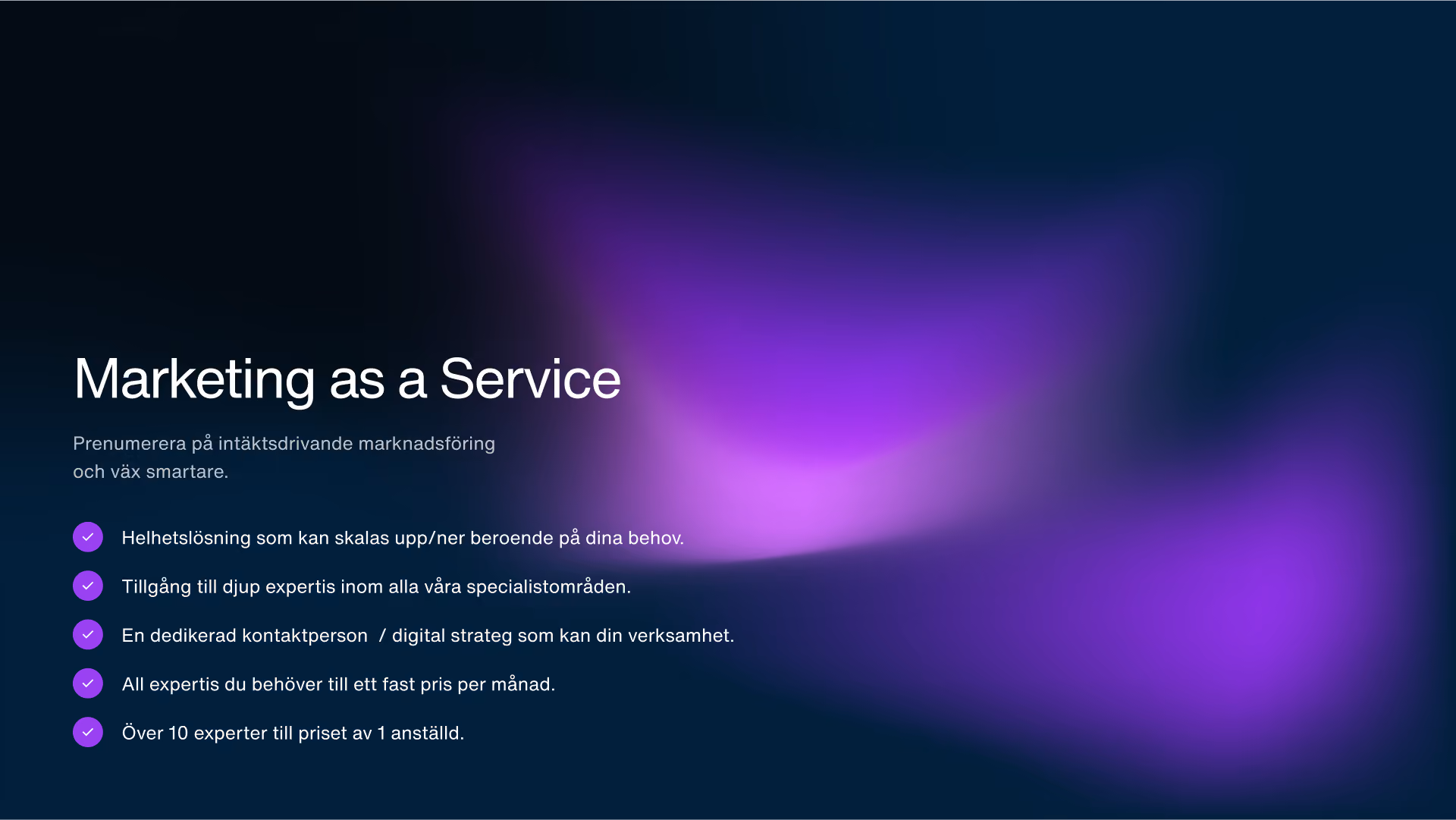 Marketing as a Service

Prenumerera på intäktsdrivande marknadsföring och väx smartare.

Helhetslösning som kan skalas upp/ner beroende på dina behov.

Tillgång till djup expertis inom alla våra specialistområden.

En dedikerad kontaktperson / digital strateg som kan din verksamhet.

All expertis du behöver till ett fast pris per månad.

Över 10 experter till priset av 1 anställd.